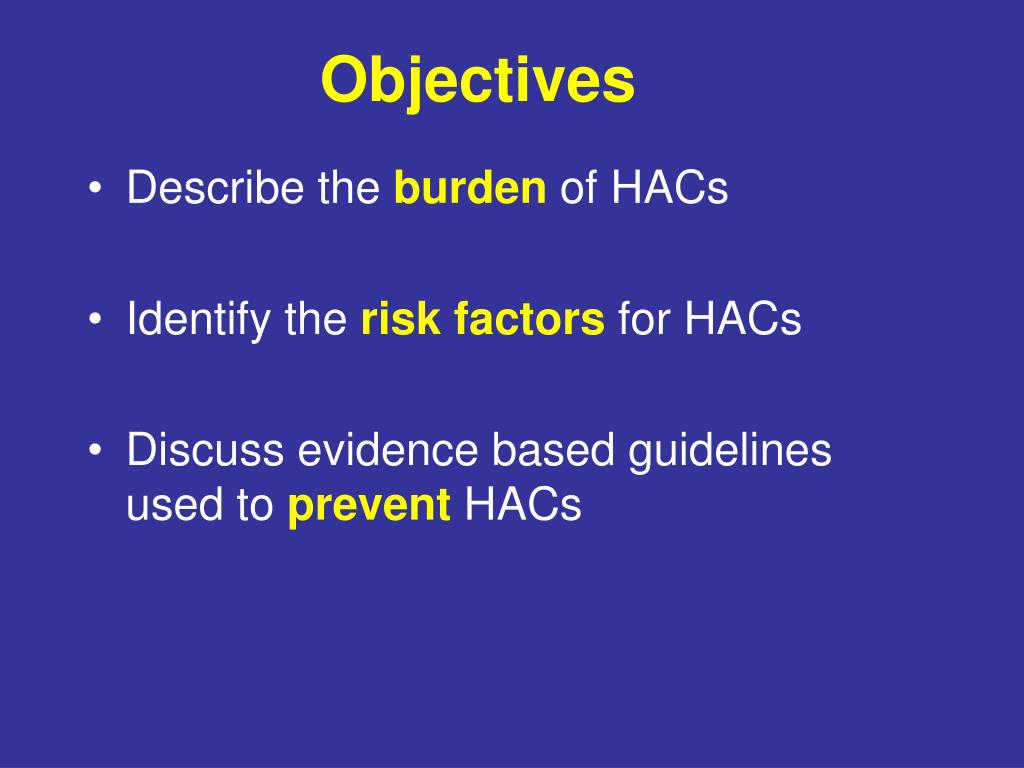 Objectives

• Describe the burden of HACs

• Identify the risk factors for HACs

• Discuss evidence based guidelines used to prevent HACs